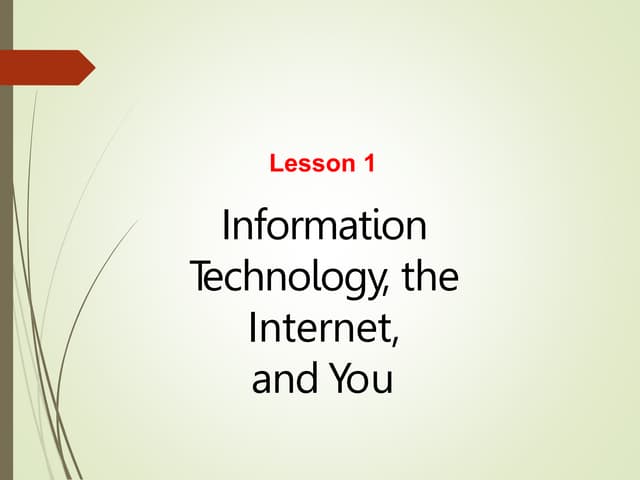 Lesson 1

Information Technology, the Internet, and You